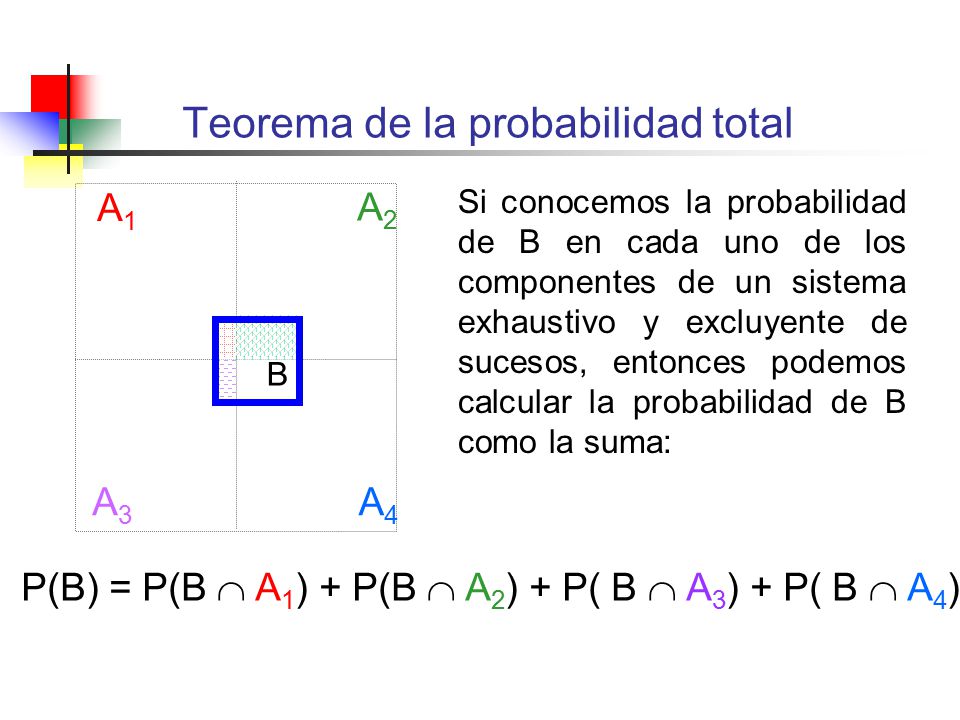 Teorema de la probabilidad total

$A_1$

$A_2$

B

$A_3$

$A_4$

Si conocemos la probabilidad de B en cada uno de los componentes de un sistema exhaustivo y excluyente de sucesos, entonces podemos calcular la probabilidad de B como la suma:

$P(B) = P(B \cap A_1) + P(B \cap A_2) + P( B \cap A_3) + P( B \cap A_4)$